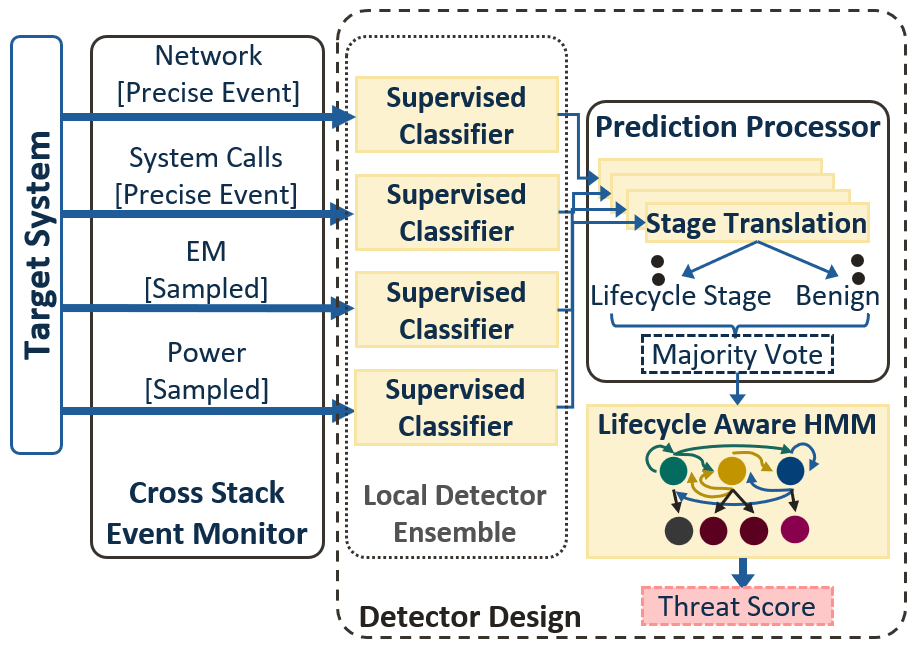 Target System

Network
[Precise Event]

System Calls
[Precise Event]

EM
[Sampled]

Power
[Sampled]

Cross Stack Event Monitor

Supervised Classifier

Supervised Classifier

Supervised Classifier

Supervised Classifier

Local Detector Ensemble

Prediction Processor

Stage Translation

Lifecycle Stage

Benign

Majority Vote

Lifecycle Aware HMM

Threat Score

Detector Design